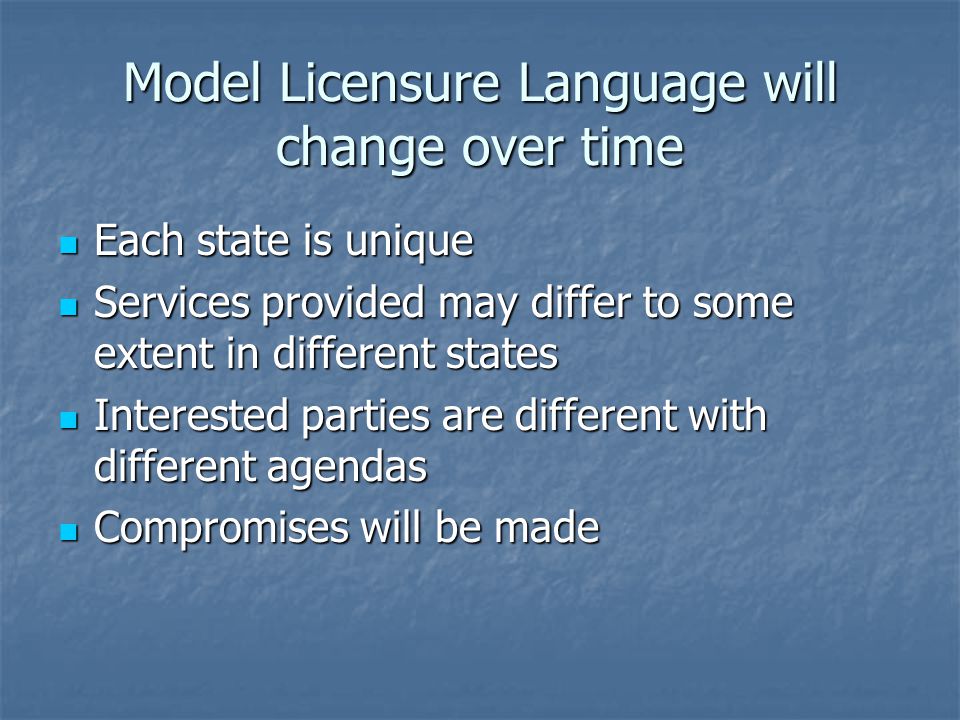 Model Licensure Language will change over time

- Each state is unique
- Services provided may differ to some extent in different states
- Interested parties are different with different agendas
- Compromises will be made